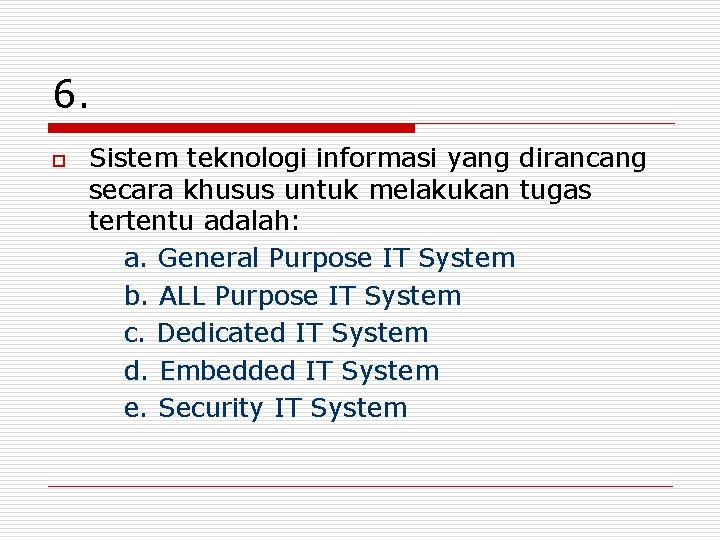 6.

Sistem teknologi informasi yang dirancang secara khusus untuk melakukan tugas tertentu adalah:

a. General Purpose IT System
b. ALL Purpose IT System
c. Dedicated IT System
d. Embedded IT System
e. Security IT System